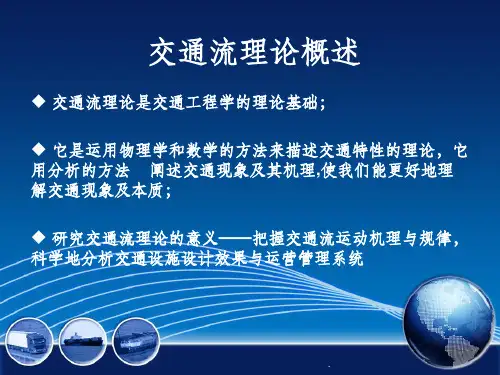 交通流理论概述

◆ 交通流理论是交通工程学的理论基础；

◆ 它是运用物理学和数学的方法来描述交通特性的理论，它用分析的方法 阐述交通现象及其机理,使我们能更好地理解交通现象及本质；

◆ 研究交通流理论的意义——把握交通流运动机理与规律，科学地分析交通设施设计效果与运营管理系统